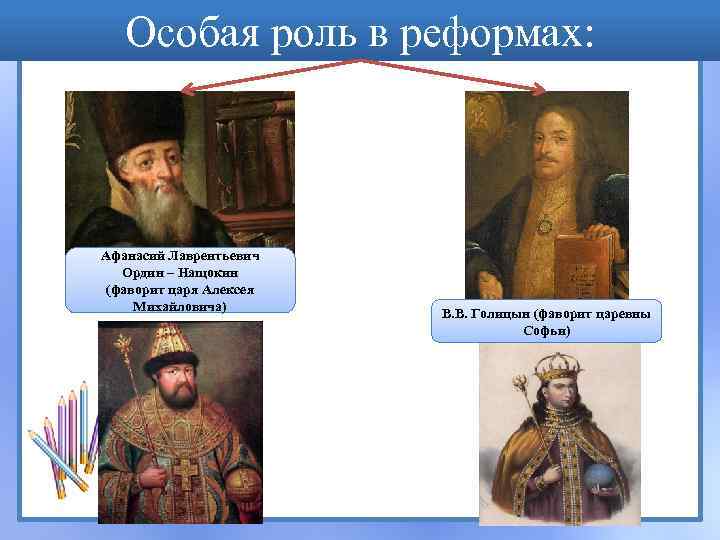 Особая роль в реформах:

Афанасий Лаврентьевич Ордин – Нащокин (фаворит царя Алексея Михайловича)

В.В. Голицын (фаворит царевны Софьи)